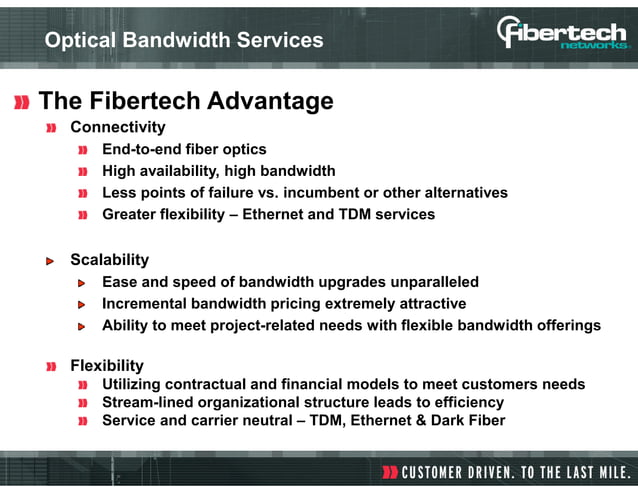 Optical Bandwidth Services

fibertech networks

The Fibertech Advantage

Connectivity

End-to-end fiber optics

High availability, high bandwidth

Less points of failure vs. incumbent or other alternatives

Greater flexibility – Ethernet and TDM services

Scalability

Ease and speed of bandwidth upgrades unparalleled

Incremental bandwidth pricing extremely attractive

Ability to meet project-related needs with flexible bandwidth offerings

Flexibility

Utilizing contractual and financial models to meet customers needs

Stream-lined organizational structure leads to efficiency

Service and carrier neutral – TDM, Ethernet & Dark Fiber

CUSTOMER DRIVEN. TO THE LAST MILE.